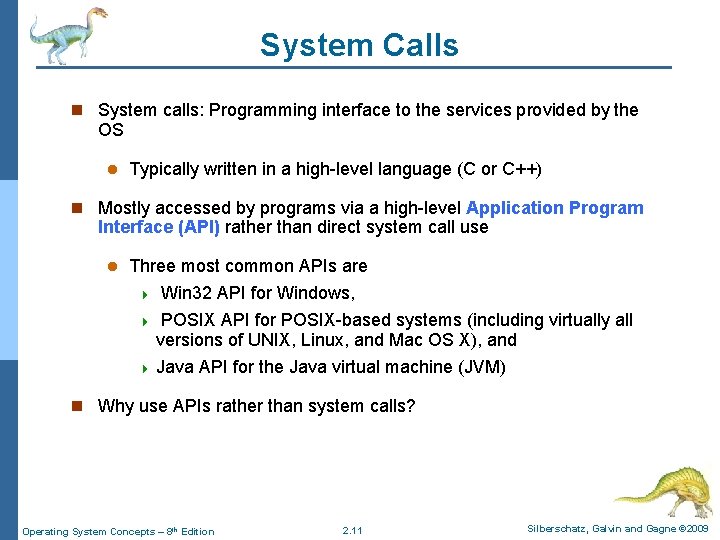 System Calls

System calls: Programming interface to the services provided by the OS

Typically written in a high-level language (C or C++)

Mostly accessed by programs via a high-level Application Program Interface (API) rather than direct system call use

Three most common APIs are

Win32 API for Windows,

POSIX API for POSIX-based systems (including virtually all versions of UNIX, Linux, and Mac OS X), and

Java API for the Java virtual machine (JVM)

Why use APIs rather than system calls?

Operating System Concepts – 8th Edition 2.11 Silberschatz, Galvin and Gagne ©2009